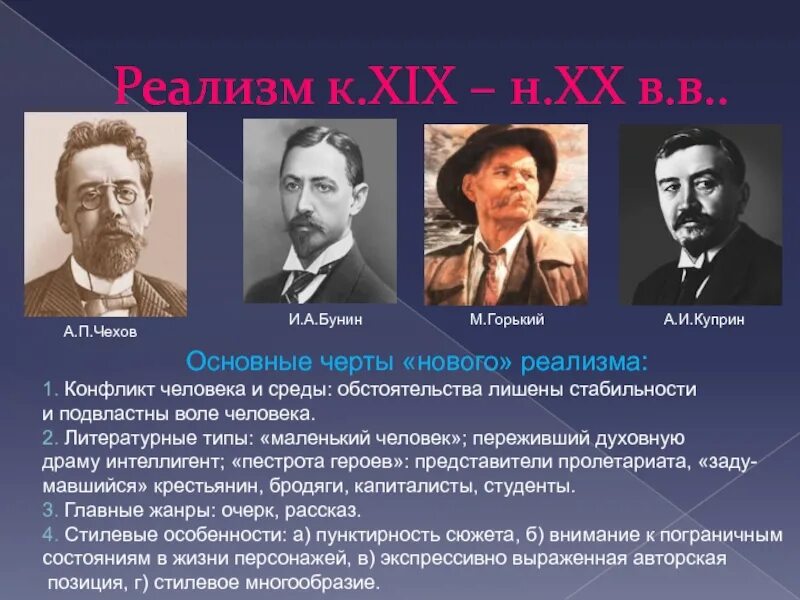 Реализм к.XIX – н.XX в.в..

А.П.Чехов

И.А.Бунин

М.Горький

А.И.Куприн

Основные черты «нового» реализма:

1. Конфликт человека и среды: обстоятельства лишены стабильности и подвластны воле человека.

2. Литературные типы: «маленький человек»; переживший духовную драму интеллигент; «пестрота героев»: представители пролетариата, «задумавшийся» крестьянин, бродяги, капиталисты, студенты.

3. Главные жанры: очерк, рассказ.

4. Стилевые особенности: а) пунктирность сюжета, б) внимание к пограничным состояниям в жизни персонажей, в) экспрессивно выраженная авторская позиция, г) стилевое многообразие.